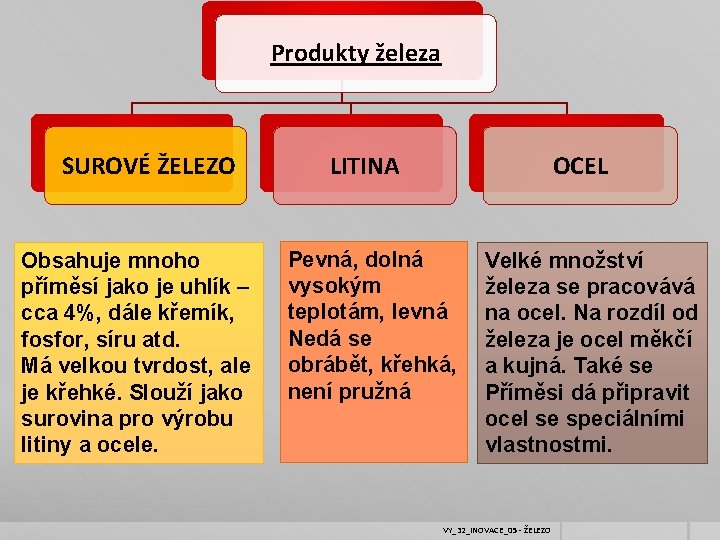 Produkty železa

SUROVÉ ŽELEZO

LITINA

OCEL

Obsahuje mnoho příměsí jako je uhlík – cca 4%, dále křemík, fosfor, síru atd.
Má velkou tvrdost, ale je křehké. Slouží jako surovina pro výrobu litiny a ocele.

Pevná, dolná vysokým teplotám, levná
Nedá se obrábět, křehká, není pružná

Velké množství železa se pracovává na ocel. Na rozdíl od železa je ocel měkčí a kujná. Také se Příměsi dá připravit ocel se speciálními vlastnostmi.

VY_32_INOVACE_05 - ŽELEZO